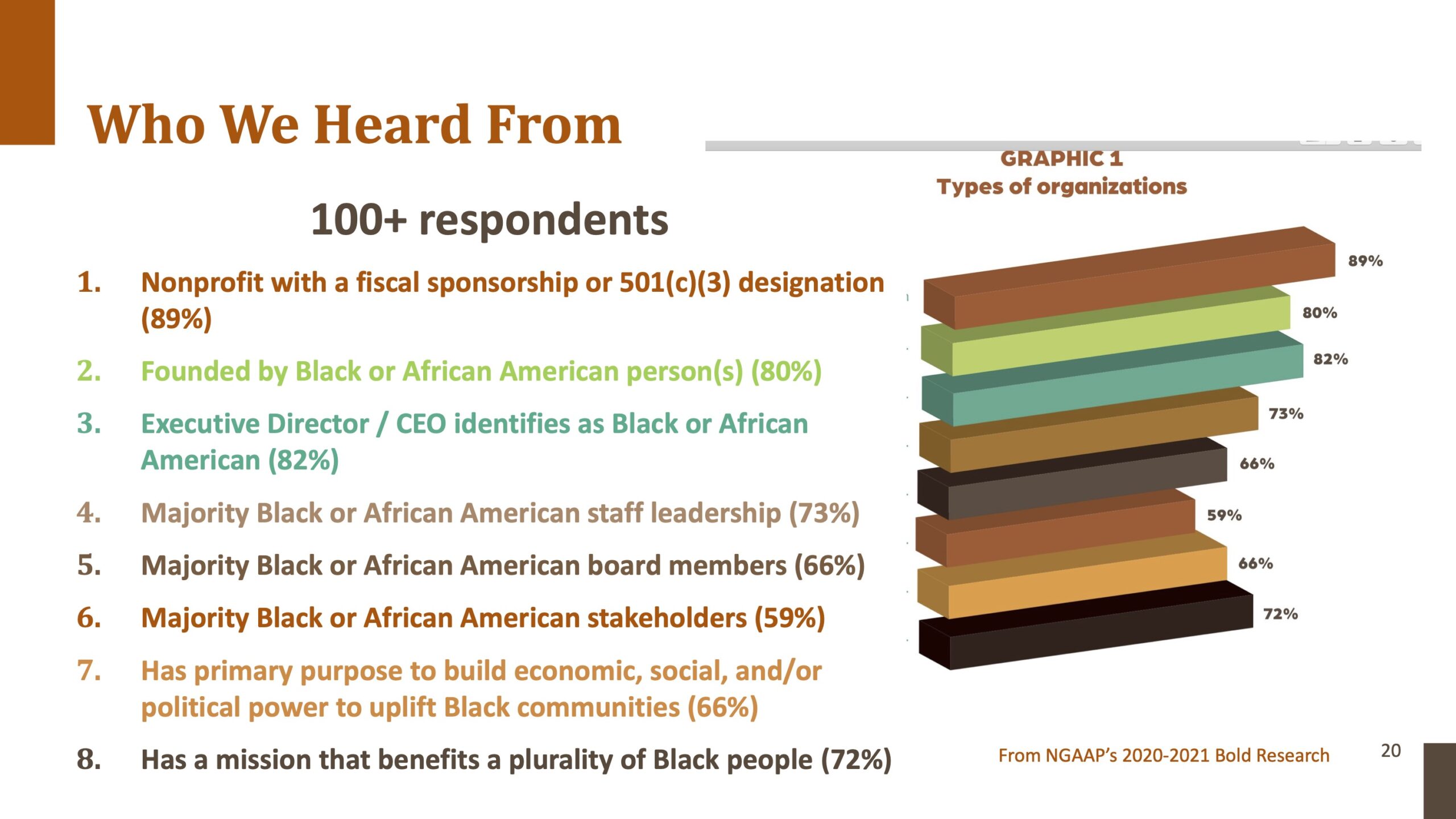 Who We Heard From

100+ respondents

1. Nonprofit with a fiscal sponsorship or 501(c)(3) designation (89%)

2. Founded by Black or African American person(s) (80%)

3. Executive Director / CEO identifies as Black or African American (82%)

4. Majority Black or African American staff leadership (73%)

5. Majority Black or African American board members (66%)

6. Majority Black or African American stakeholders (59%)

7. Has primary purpose to build economic, social, and/or political power to uplift Black communities (66%)

8. Has a mission that benefits a plurality of Black people (72%)

GRAPHIC 1
Types of organizations

89%
80%
82%
73%
66%
59%
66%
72%

From NGAAP's 2020-2021 Bold Research

20